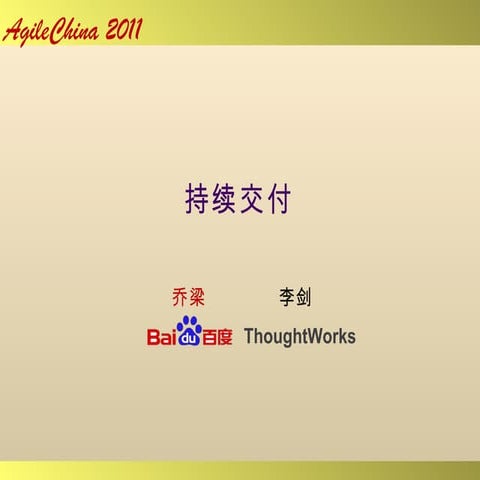 AgileChina 2011

持续交付

乔梁 李剑

Baidu百度 ThoughtWorks